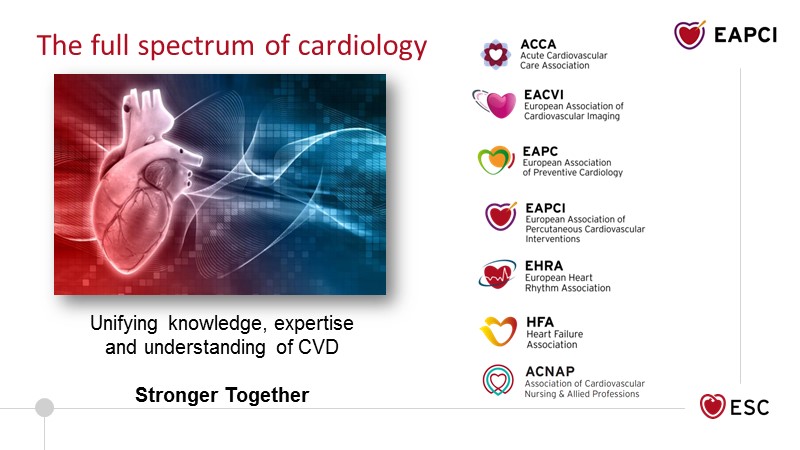 The full spectrum of cardiology

Unifying knowledge, expertise and understanding of CVD

Stronger Together

ACCA
Acute Cardiovascular Care Association

EACVI
European Association of Cardiovascular Imaging

EAPC
European Association of Preventive Cardiology

EAPCI
European Association of Percutaneous Cardiovascular Interventions

EHRA
European Heart Rhythm Association

HFA
Heart Failure Association

ACNAP
Association of Cardiovascular Nursing & Allied Professions

EAPCI

ESC